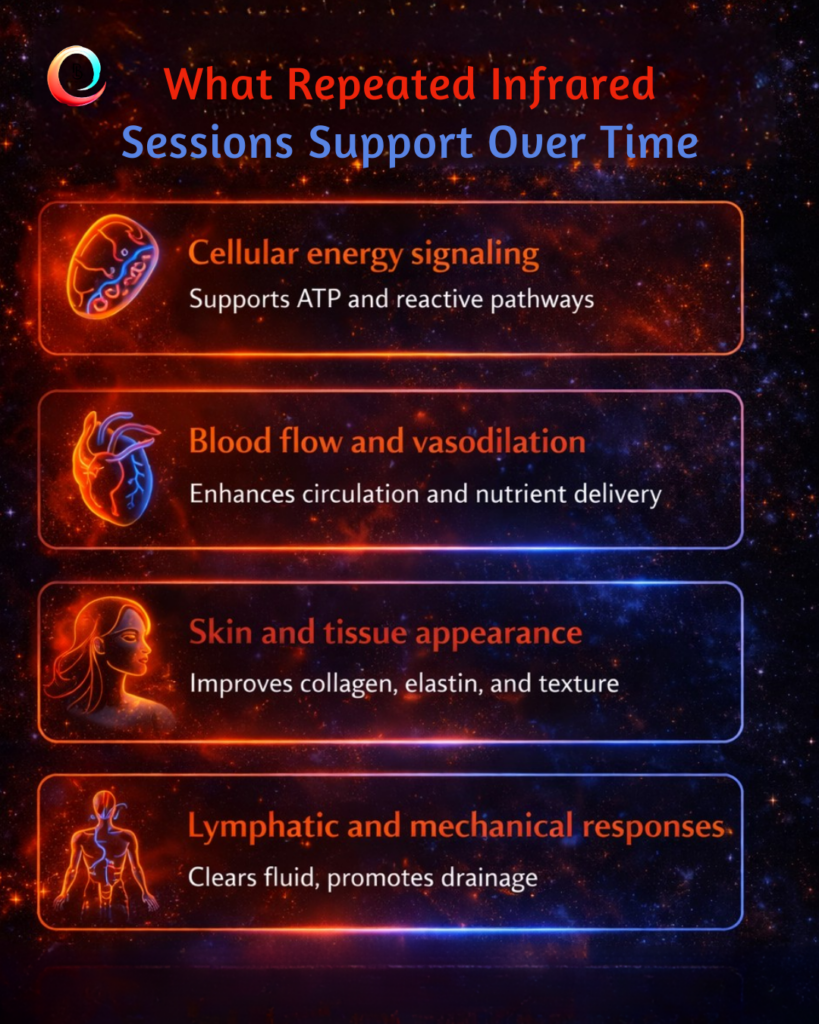 What Repeated Infrared Sessions Support Over Time

Cellular energy signaling
Supports ATP and reactive pathways

Blood flow and vasodilation
Enhances circulation and nutrient delivery

Skin and tissue appearance
Improves collagen, elastin, and texture

Lymphatic and mechanical responses
Clears fluid, promotes drainage